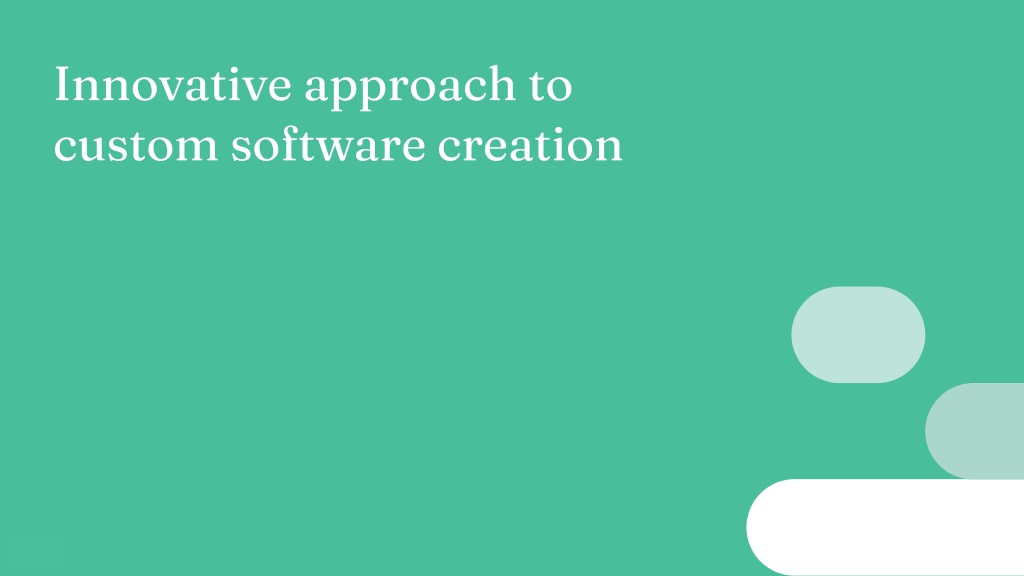 Innovative approach to custom software creation